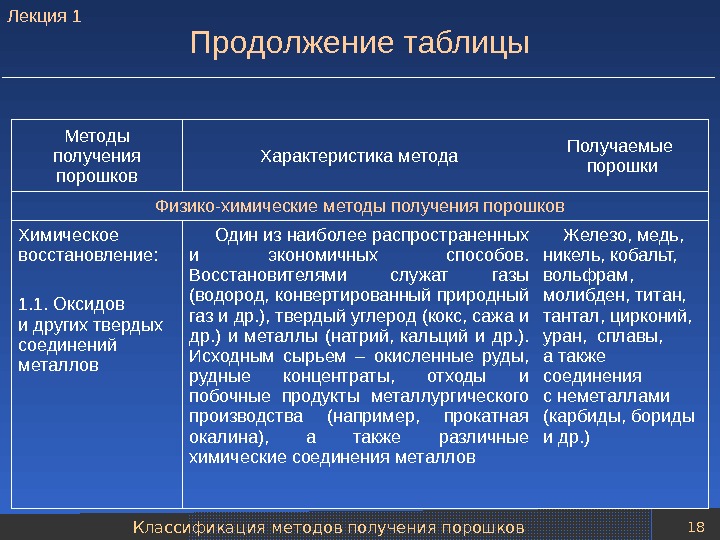 Лекция 1

Продолжение таблицы

| Методы получения порошков | Характеристика метода | Получаемые порошки |
|---|---|---|
| Физико-химические методы получения порошков | | |
| Химическое восстановление: 1.1. Оксидов и других твердых соединений металлов | Один из наиболее распространенных и экономичных способов. Восстановителями служат газы (водород, конвертированный природный газ и др.), твердый углерод (кокс, сажа и др.) и металлы (натрий, кальций и др.). Исходным сырьем – окисленные руды, рудные концентраты, отходы и побочные продукты металлургического производства (например, прокатная окалина), а также различные химические соединения металлов | Железо, медь, никель, кобальт, вольфрам, молибден, титан, тантал, цирконий, уран, сплавы, а также соединения с неметаллами (карбиды, бориды и др.) |

Классификация методов получения порошков

18